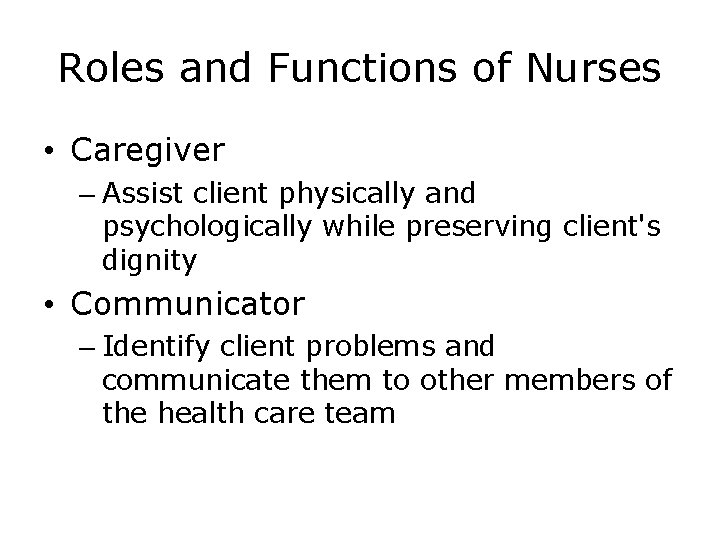 Roles and Functions of Nurses

• Caregiver
– Assist client physically and psychologically while preserving client's dignity
• Communicator
– Identify client problems and communicate them to other members of the health care team